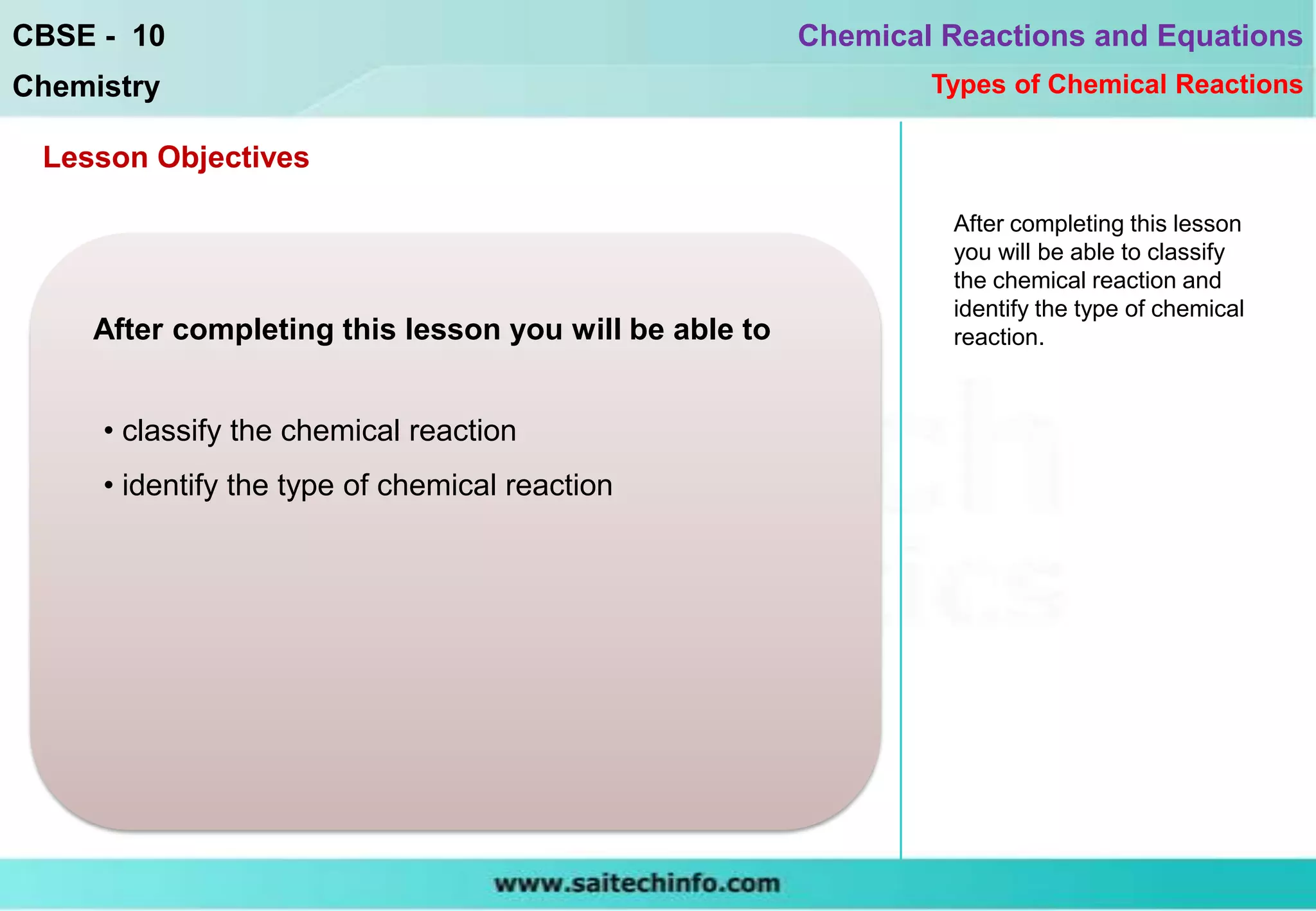 CBSE - 10

Chemistry

Chemical Reactions and Equations

Types of Chemical Reactions

Lesson Objectives

After completing this lesson you will be able to

• classify the chemical reaction

• identify the type of chemical reaction

After completing this lesson you will be able to classify the chemical reaction and identify the type of chemical reaction.

www.saitechinfo.com